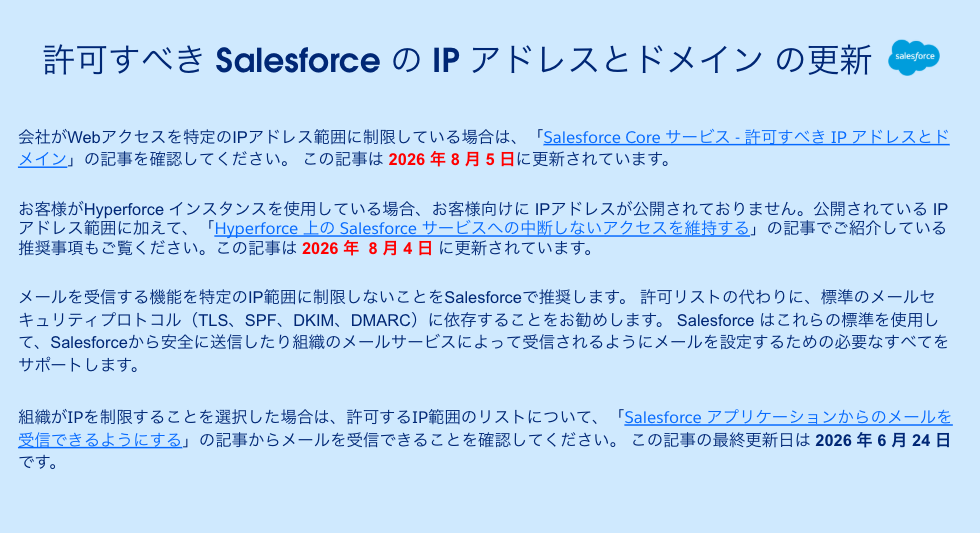 許可すべき Salesforce の IP アドレスとドメイン の更新

salesforce

会社がWebアクセスを特定のIPアドレス範囲に制限している場合は、「Salesforce Core サービス - 許可すべき IP アドレスとドメイン」の記事を確認してください。 この記事は 2026 年 8 月 5 日に更新されています。

お客様がHyperforce インスタンスを使用している場合、お客様向けに IPアドレスが公開されておりません。公開されている IP アドレス範囲に加えて、「Hyperforce 上の Salesforce サービスへの中断しないアクセスを維持する」の記事でご紹介している推奨事項もご覧ください。この記事は 2026 年 8 月 4 日 に更新されています。

メールを受信する機能を特定のIP範囲に制限しないことをSalesforceで推奨します。 許可リストの代わりに、標準のメールセキュリティプロトコル（TLS、SPF、DKIM、DMARC）に依存することをお勧めします。 Salesforce はこれらの標準を使用して、Salesforceから安全に送信したり組織のメールサービスによって受信されるようにメールを設定するための必要なすべてをサポートします。

組織がIPを制限することを選択した場合は、許可するIP範囲のリストについて、「Salesforce アプリケーションからのメールを受信できるようにする」の記事からメールを受信できることを確認してください。 この記事の最終更新日は 2026 年 6 月 24 日です。